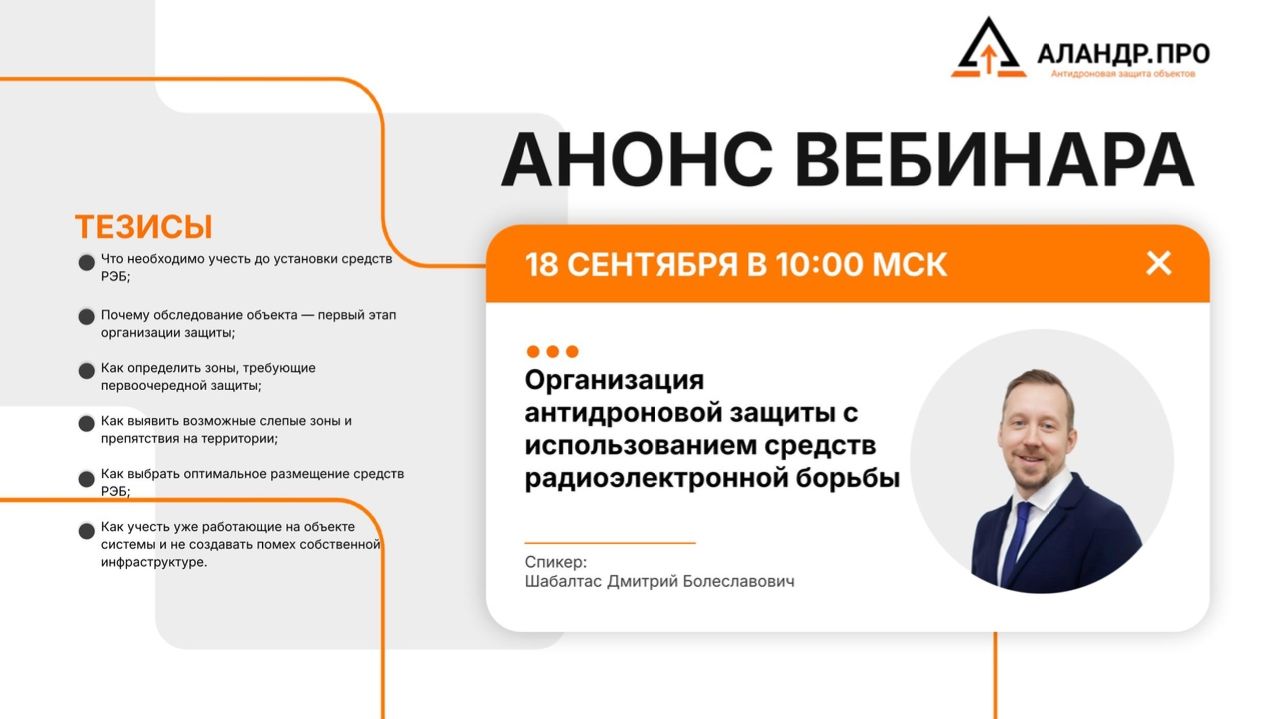 АЛАНДР.ПРО
Антидроновая защита объектов

АНОНС ВЕБИНАРА

ТЕЗИСЫ

Что необходимо учесть до установки средств РЭБ;

Почему обследование объекта — первый этап организации защиты;

Как определить зоны, требующие первоочередной защиты;

Как выявить возможные слепые зоны и препятствия на территории;

Как выбрать оптимальное размещение средств РЭБ;

Как учесть уже работающие на объекте системы и не создавать помех собственной инфраструктуре.

18 СЕНТЯБРЯ В 10:00 МСК

Организация антидроновой защиты с использованием средств радиоэлектронной борьбы

Спикер:
Шабалтас Дмитрий Болеславович